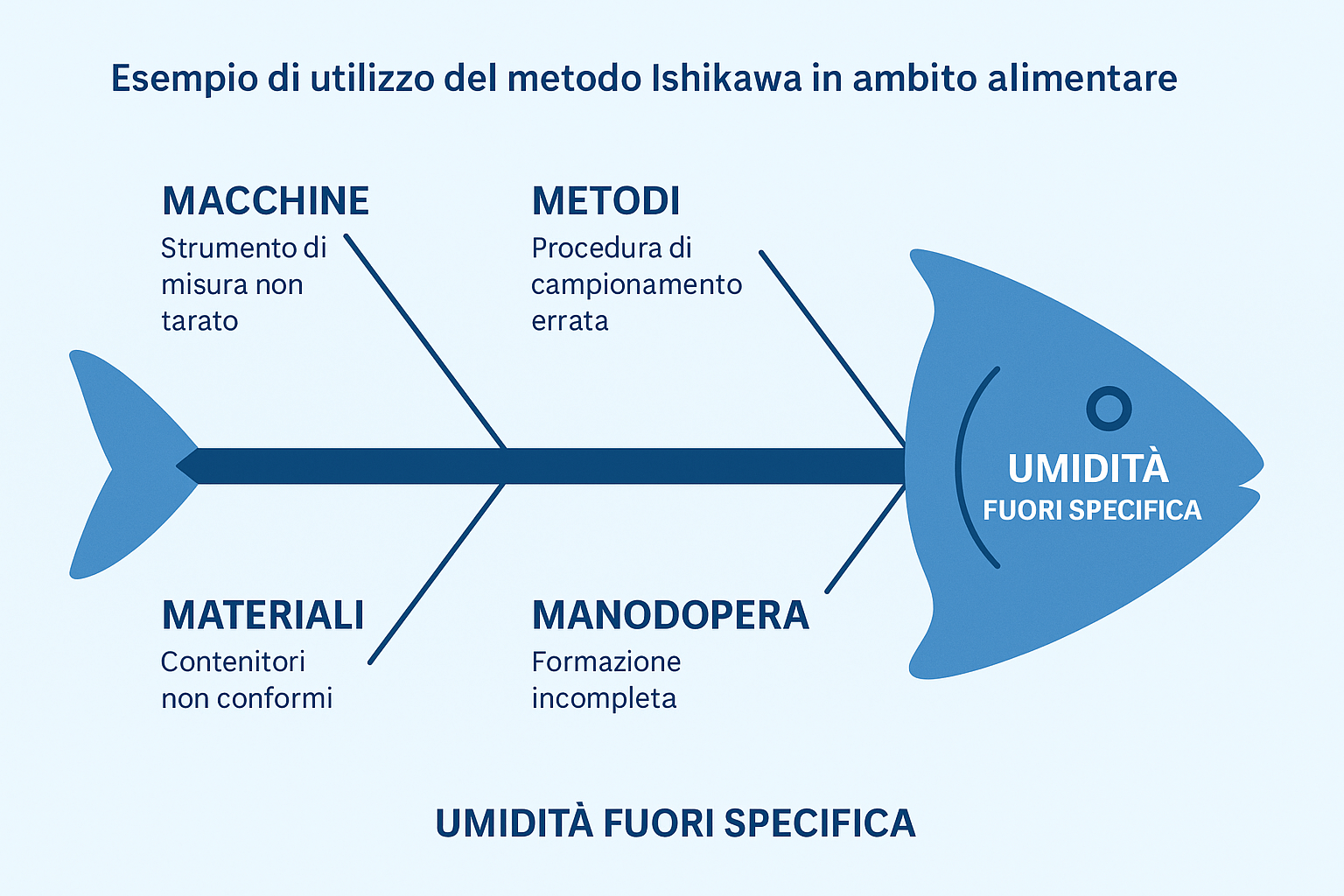 Esempio di utilizzo del metodo Ishikawa in ambito alimentare

MACCHINE
Strumento di misura non tarato

METODI
Procedura di campionamento errata

UMIDITÀ
FUORI SPECIFICA

MATERIALI
Contenitori non conformi

MANODOPERA
Formazione incompleta

UMIDITÀ FUORI SPECIFICA